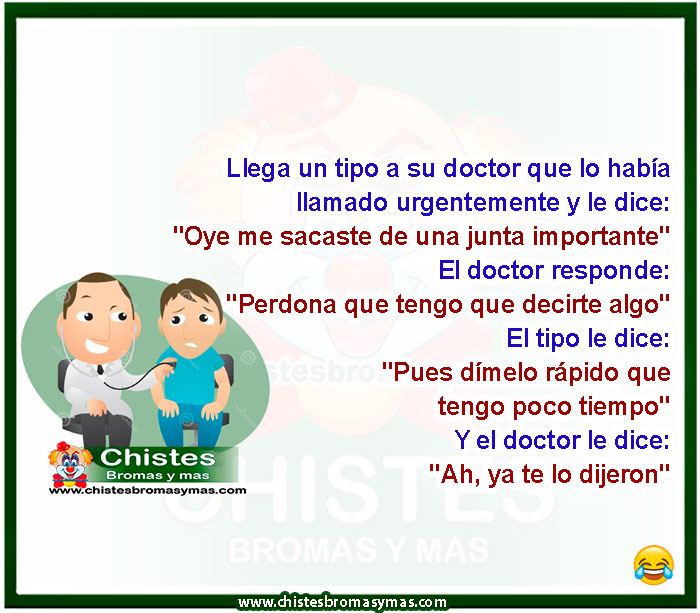 Llega un tipo a su doctor que lo había llamado urgentemente y le dice:
"Oye me sacaste de una junta importante"
El doctor responde:
"Perdona que tengo que decirte algo"
El tipo le dice:
"Pues dímelo rápido que tengo poco tiempo"
Y el doctor le dice:
"Ah, ya te lo dijeron"

Chistes
Bromas y mas
www.chistesbromasymas.com

CHISTES
BROMAS Y MAS

www.chistesbromasymas.com